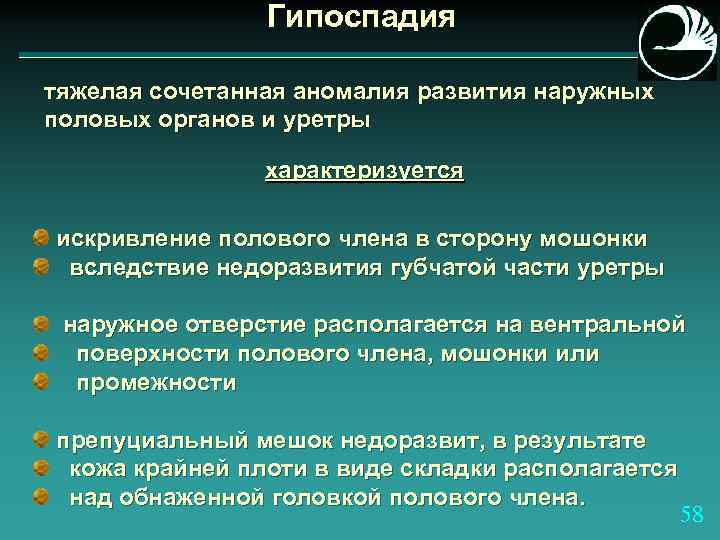 Гипоспадия

тяжелая сочетанная аномалия развития наружных половых органов и уретры

характеризуется

искривление полового члена в сторону мошонки
вследствие недоразвития губчатой части уретры

наружное отверстие располагается на вентральной
поверхности полового члена, мошонки или
промежности

препуциальный мешок недоразвит, в результате
кожа крайней плоти в виде складки располагается
над обнаженной головкой полового члена.

58